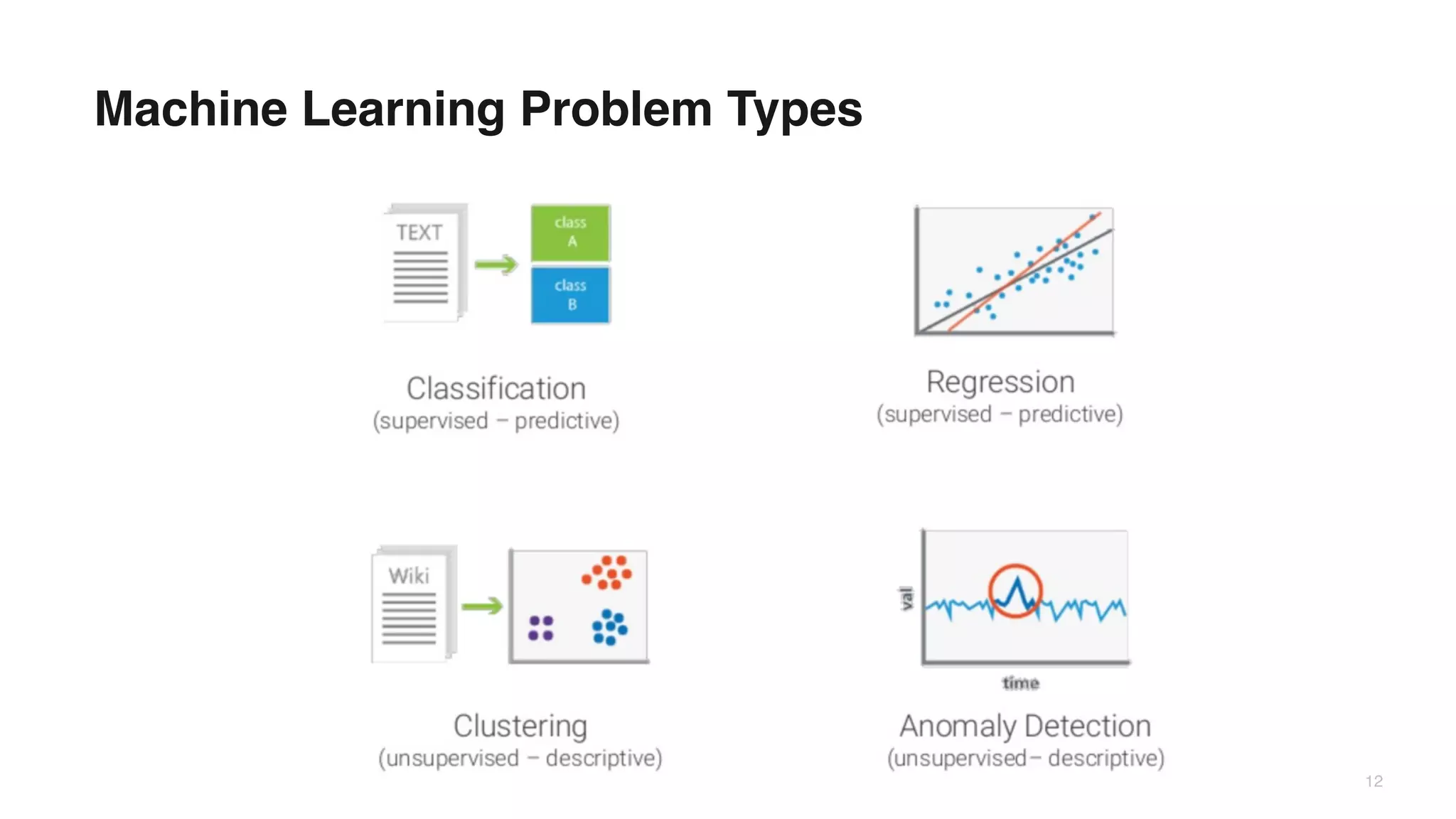 Machine Learning Problem Types

TEXT

class A

class B

Classification
(supervised – predictive)

Regression
(supervised – predictive)

Wiki

Clustering
(unsupervised – descriptive)

val

time

Anomaly Detection
(unsupervised– descriptive)

12